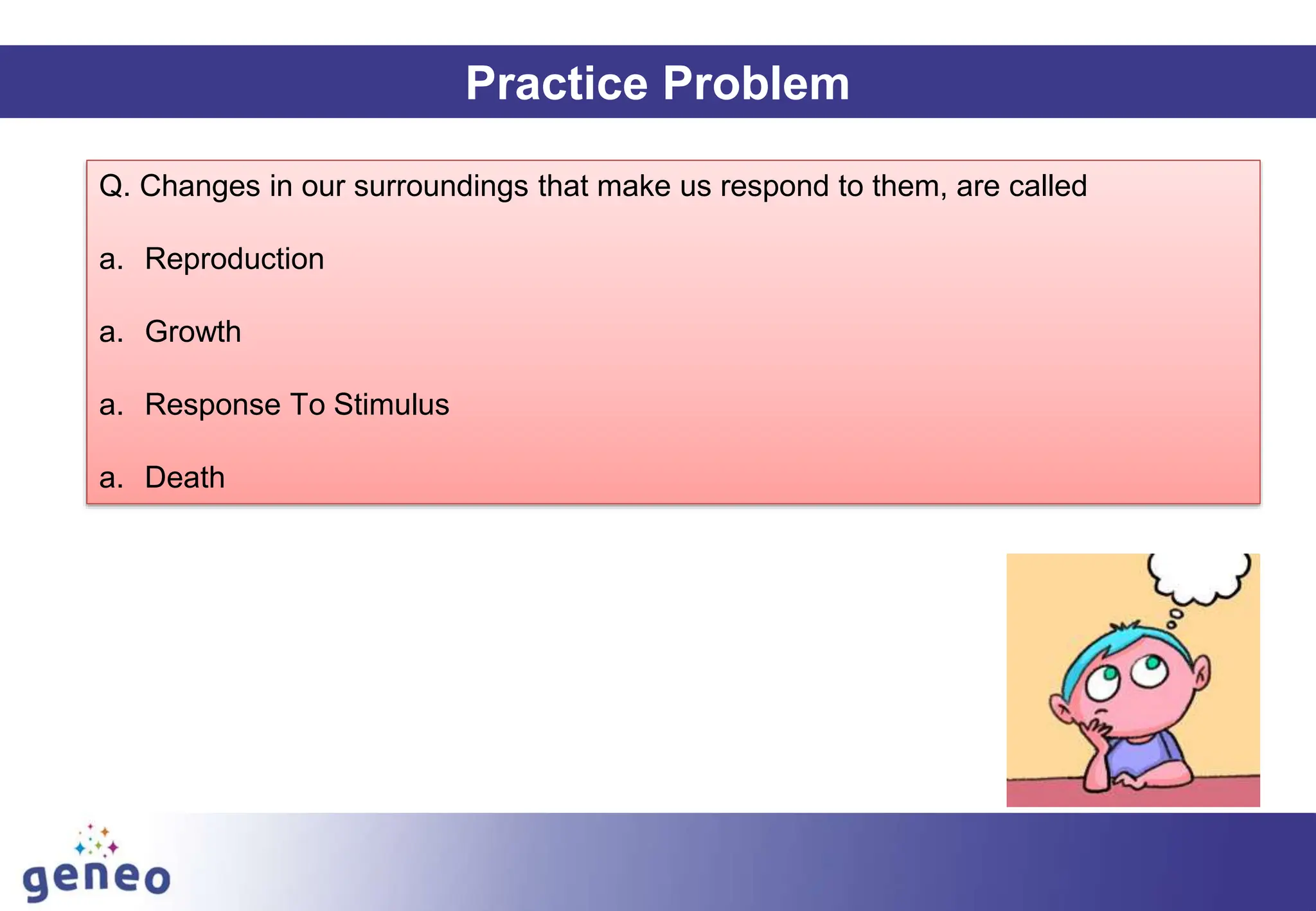 Practice Problem

Q. Changes in our surroundings that make us respond to them, are called

a. Reproduction

a. Growth

a. Response To Stimulus

a. Death

geneo